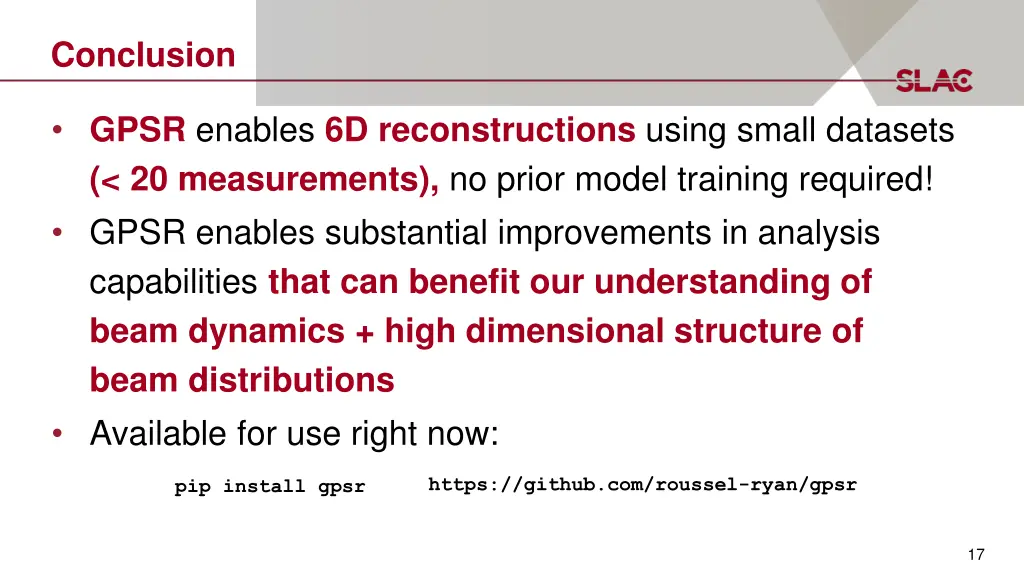 Conclusion

SLAC

• GPSR enables 6D reconstructions using small datasets (< 20 measurements), no prior model training required!
• GPSR enables substantial improvements in analysis capabilities that can benefit our understanding of beam dynamics + high dimensional structure of beam distributions
• Available for use right now:

pip install gpsr https://github.com/roussel-ryan/gpsr

17